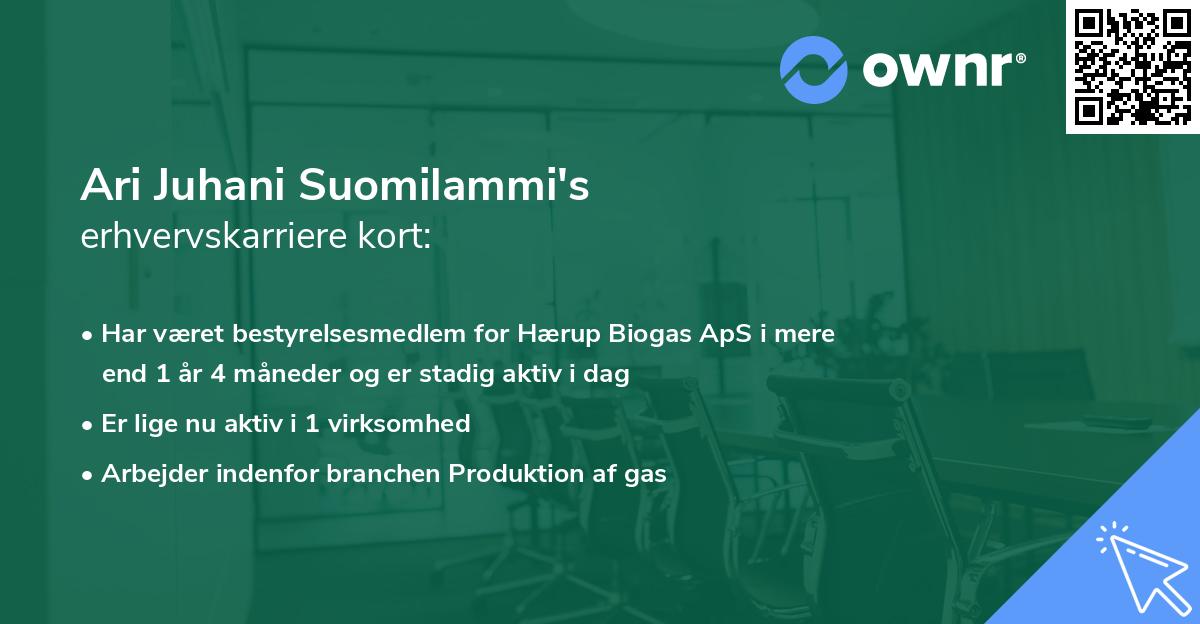 ownr®

Ari Juhani Suomilammi's
erhvervskarriere kort:

• Har været bestyrelsesmedlem for Hærup Biogas ApS i mere end 1 år 4 måneder og er stadig aktiv i dag
• Er lige nu aktiv i 1 virksomhed
• Arbejder indenfor branchen Produktion af gas